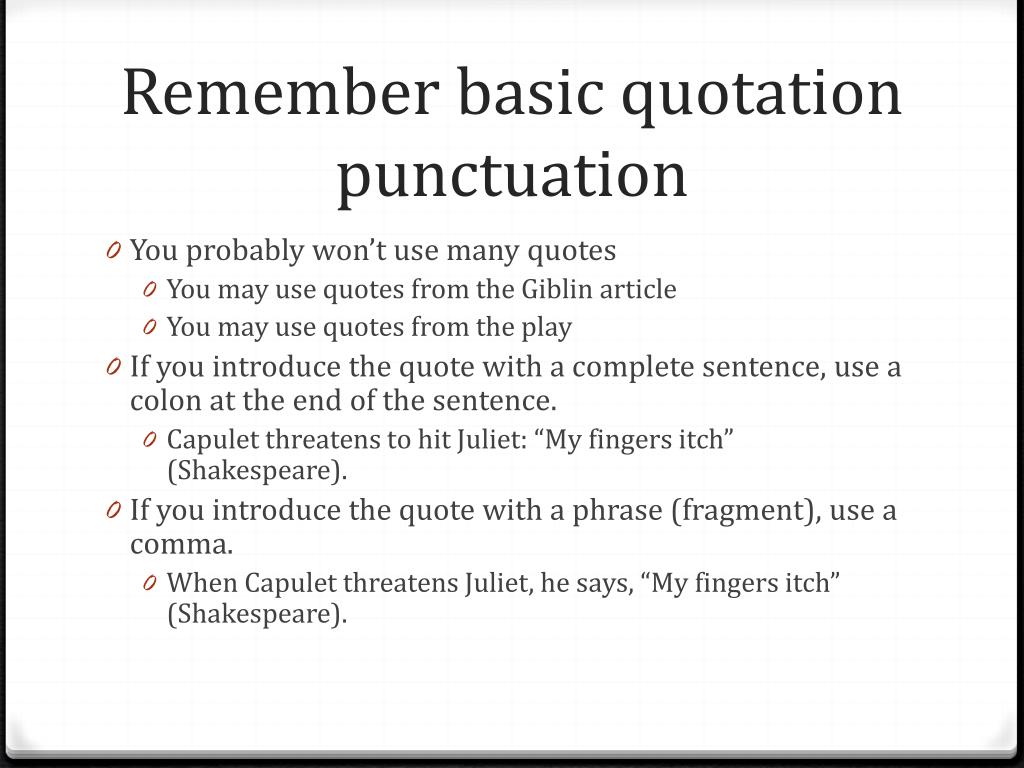 Remember basic quotation punctuation

0 You probably won’t use many quotes
0 You may use quotes from the Giblin article
0 You may use quotes from the play
0 If you introduce the quote with a complete sentence, use a colon at the end of the sentence.
0 Capulet threatens to hit Juliet: “My fingers itch” (Shakespeare).
0 If you introduce the quote with a phrase (fragment), use a comma.
0 When Capulet threatens Juliet, he says, “My fingers itch” (Shakespeare).